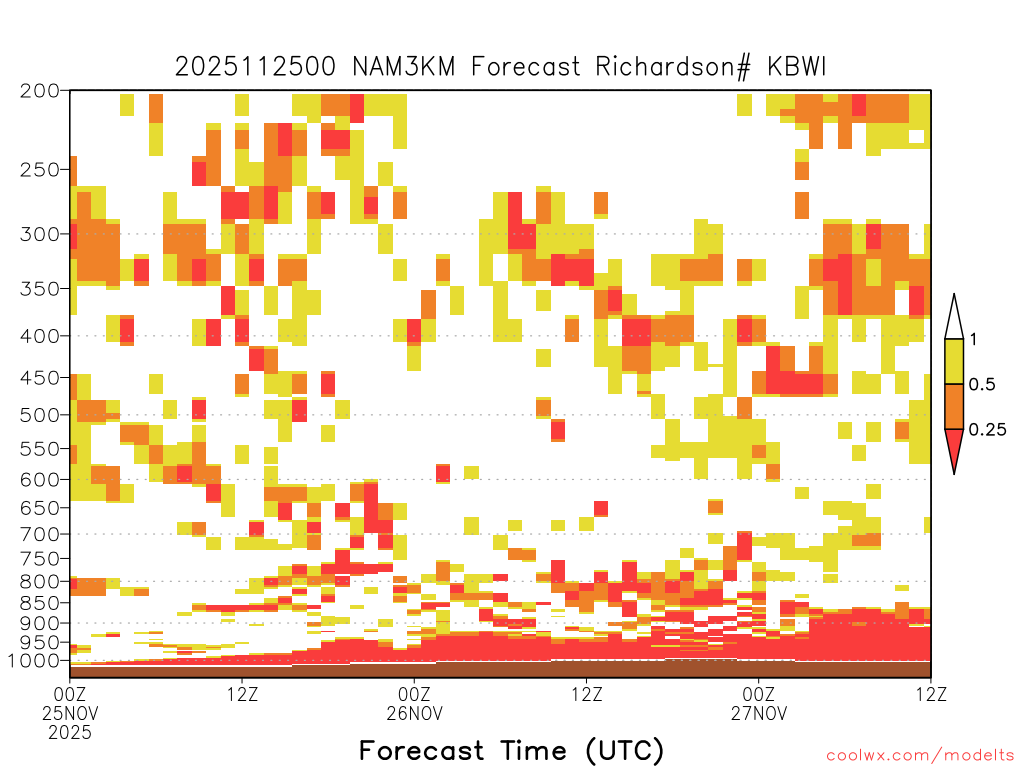 2025112500 NAM3KM Forecast Richardson# KBWI

200
250
300
350
400
450
500
550
600
650
700
750
800
850
900
950
1000

1
0.5
0.25

00Z 25NOV 2025
12Z
00Z 26NOV
12Z
00Z 27NOV
12Z

Forecast Time (UTC)

coolwx.com/modelts